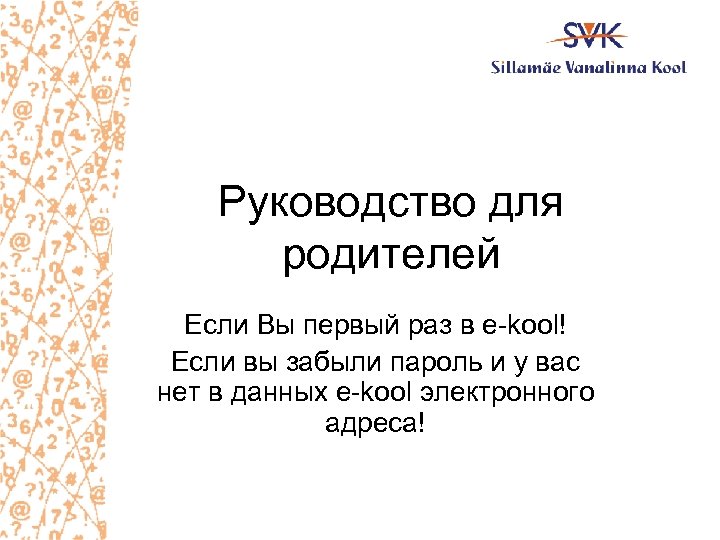 SVK
Sillamäe Vanalinna Kool

Руководство для родителей

Если Вы первый раз в e-kool!

Если вы забыли пароль и у вас нет в данных e-kool электронного адреса!